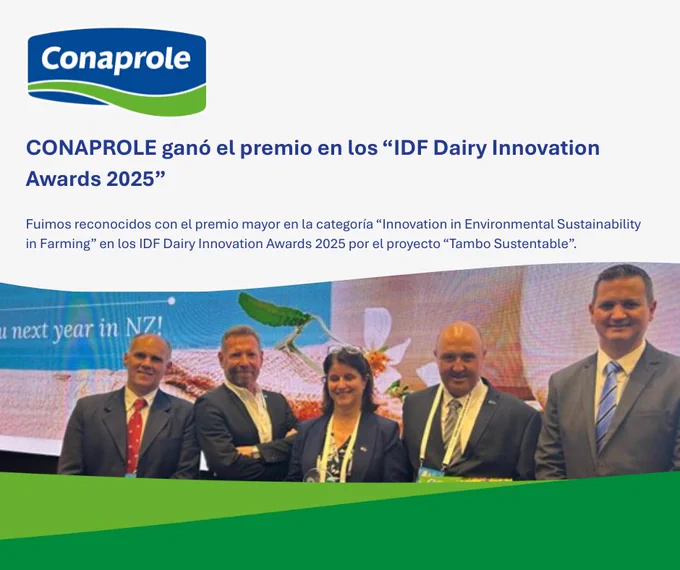 Conaprole

CONAPROLE ganó el premio en los “IDF Dairy Innovation Awards 2025”

Fuimos reconocidos con el premio mayor en la categoría “Innovation in Environmental Sustainability in Farming” en los IDF Dairy Innovation Awards 2025 por el proyecto “Tambo Sustentable”.

u next year in NZ!